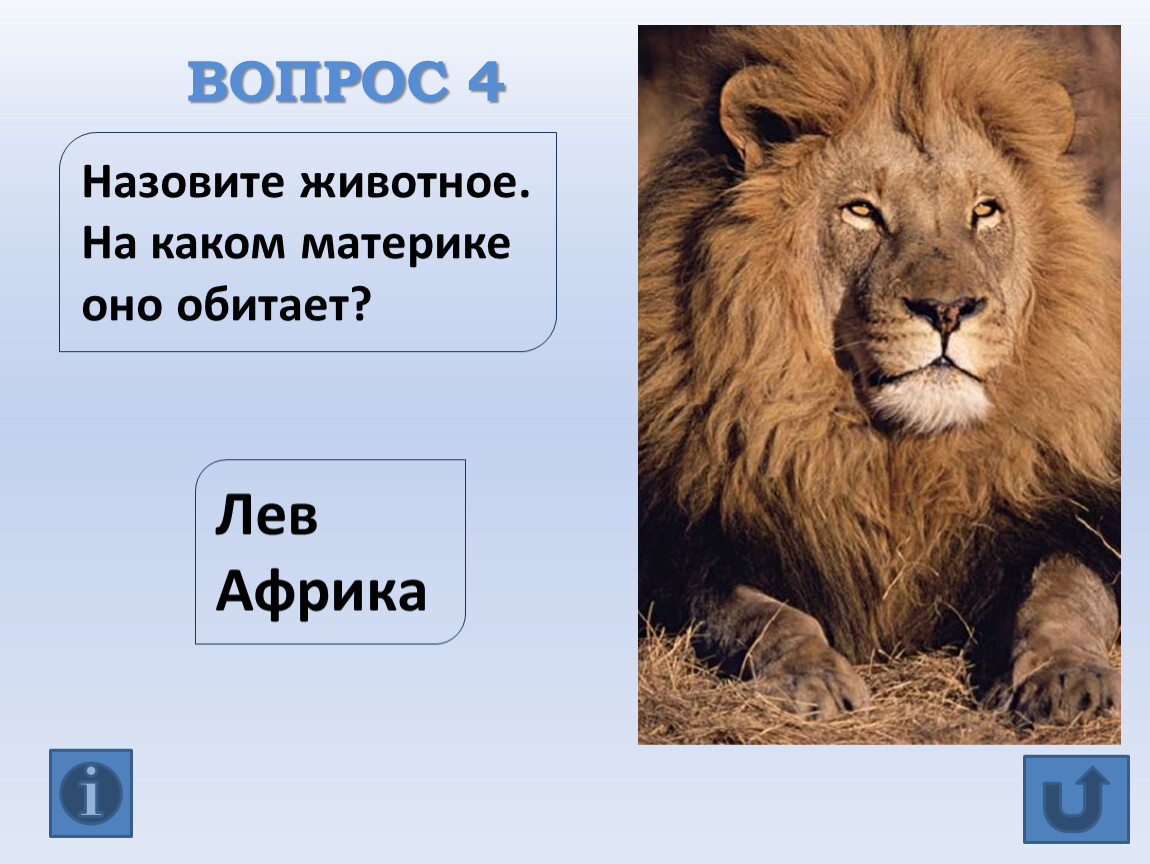 ВОПРОС 4

Назовите животное. На каком материке оно обитает?

Лев
Африка

i